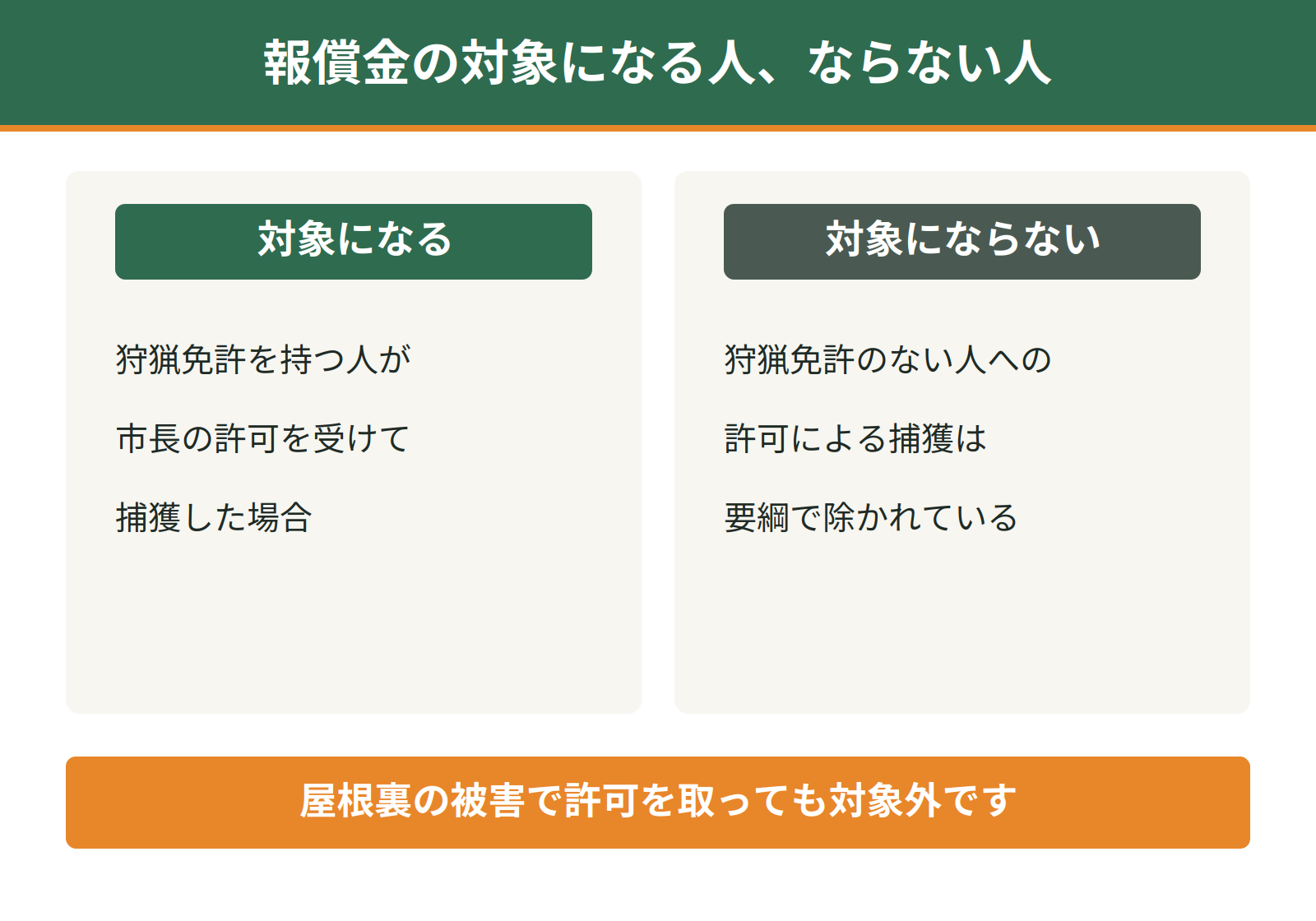 報償金の対象になる人、ならない人

対象になる

狩猟免許を持つ人が
市長の許可を受けて
捕獲した場合

対象にならない

狩猟免許のない人への
許可による捕獲は
要綱で除かれている

屋根裏の被害で許可を取っても対象外です